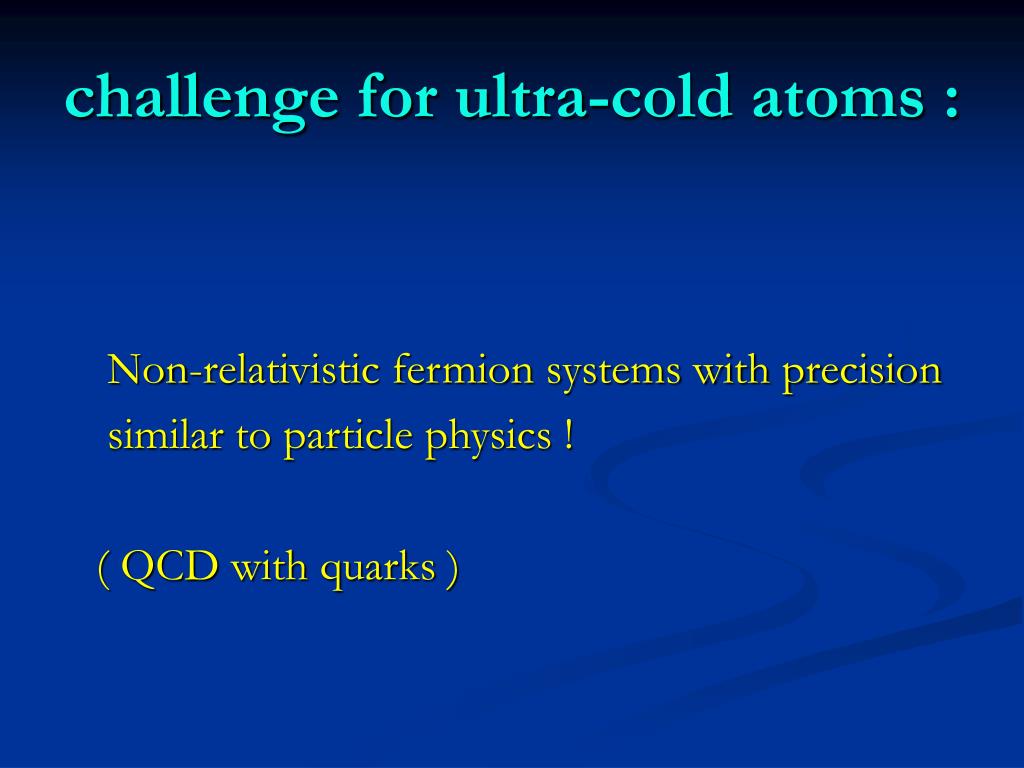 challenge for ultra-cold atoms :

Non-relativistic fermion systems with precision similar to particle physics !

( QCD with quarks )